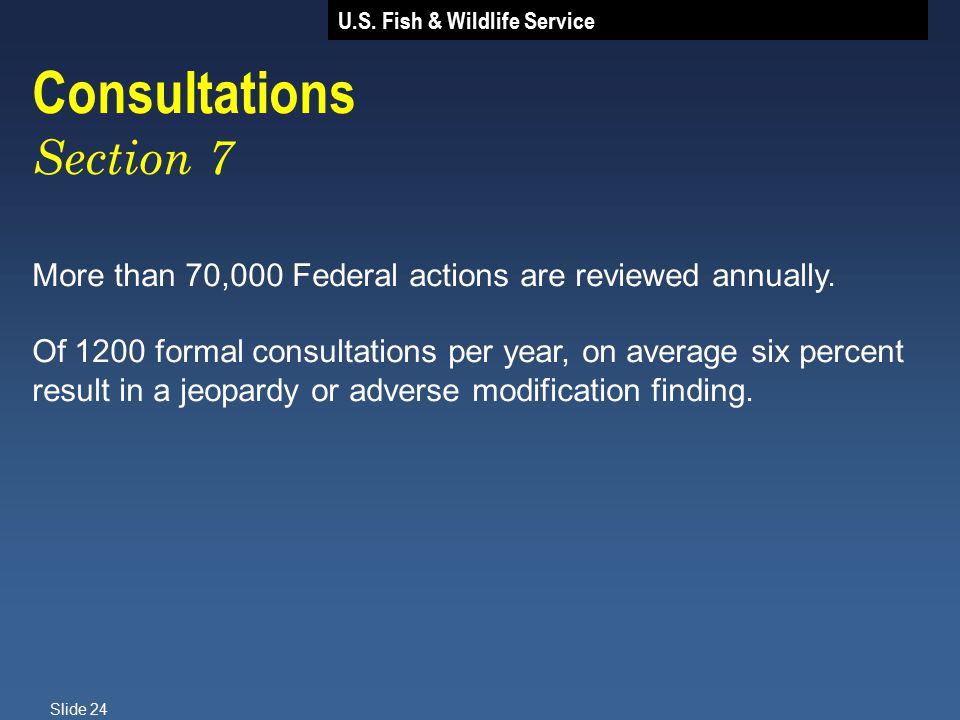 U.S. Fish & Wildlife Service

Consultations
Section 7

More than 70,000 Federal actions are reviewed annually.

Of 1200 formal consultations per year, on average six percent result in a jeopardy or adverse modification finding.

Slide 24